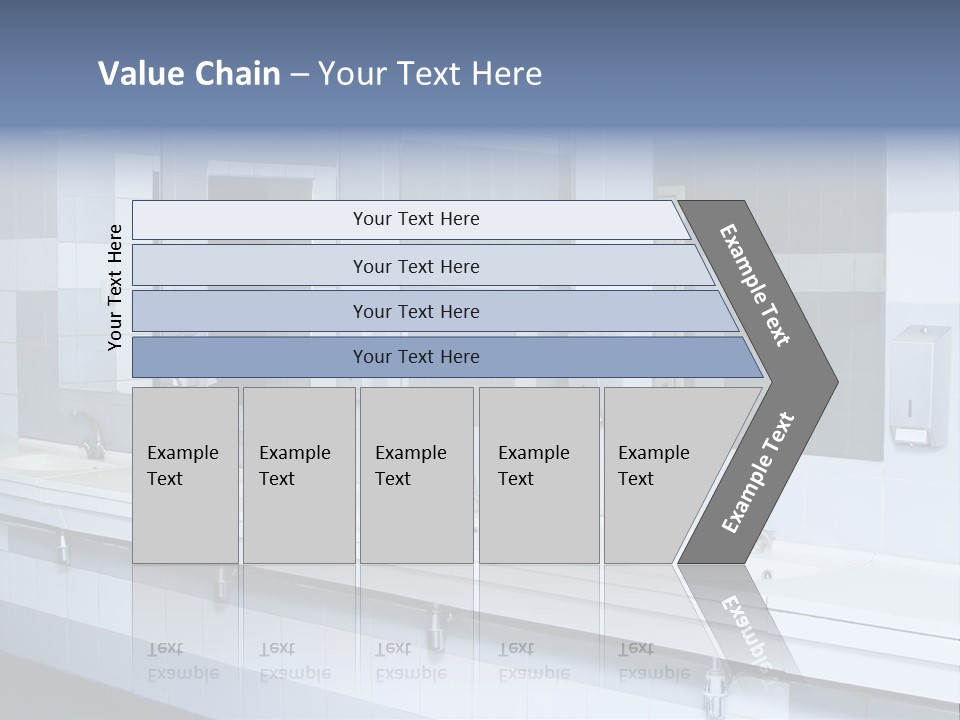 Value Chain – Your Text Here

Your Text Here

Your Text Here

Your Text Here

Your Text Here

Your Text Here

Example Text

Example Text

Example Text

Example Text

Example Text

Example Text

Example Text